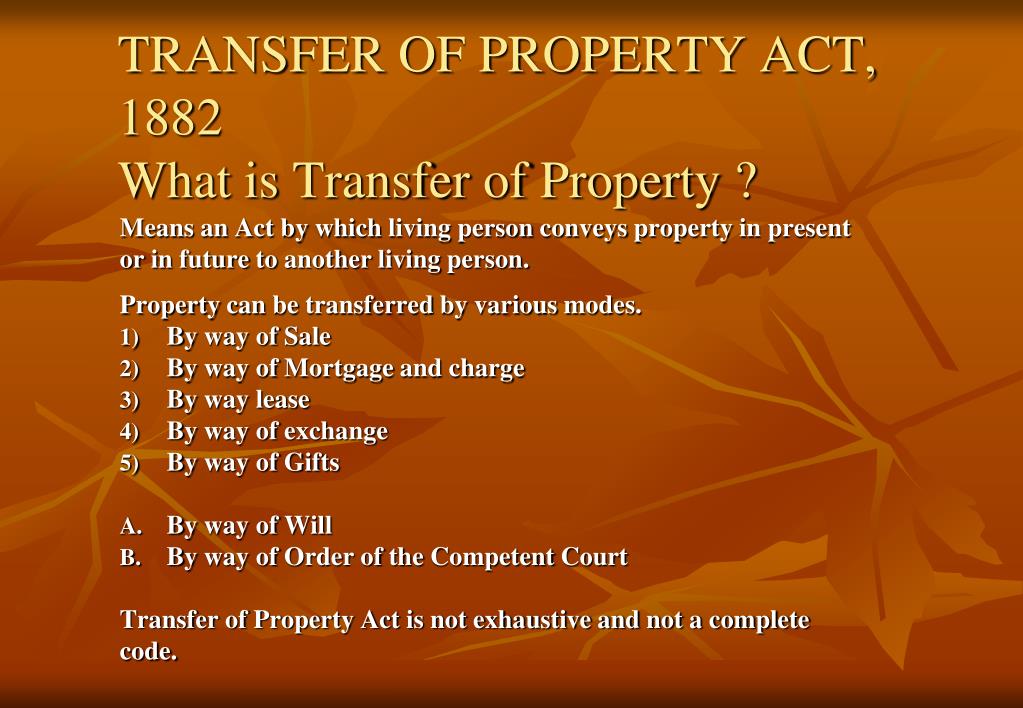 TRANSFER OF PROPERTY ACT, 1882
What is Transfer of Property ?

Means an Act by which living person conveys property in present or in future to another living person.

Property can be transferred by various modes.
1) By way of Sale
2) By way of Mortgage and charge
3) By way lease
4) By way of exchange
5) By way of Gifts

A. By way of Will
B. By way of Order of the Competent Court

Transfer of Property Act is not exhaustive and not a complete code.